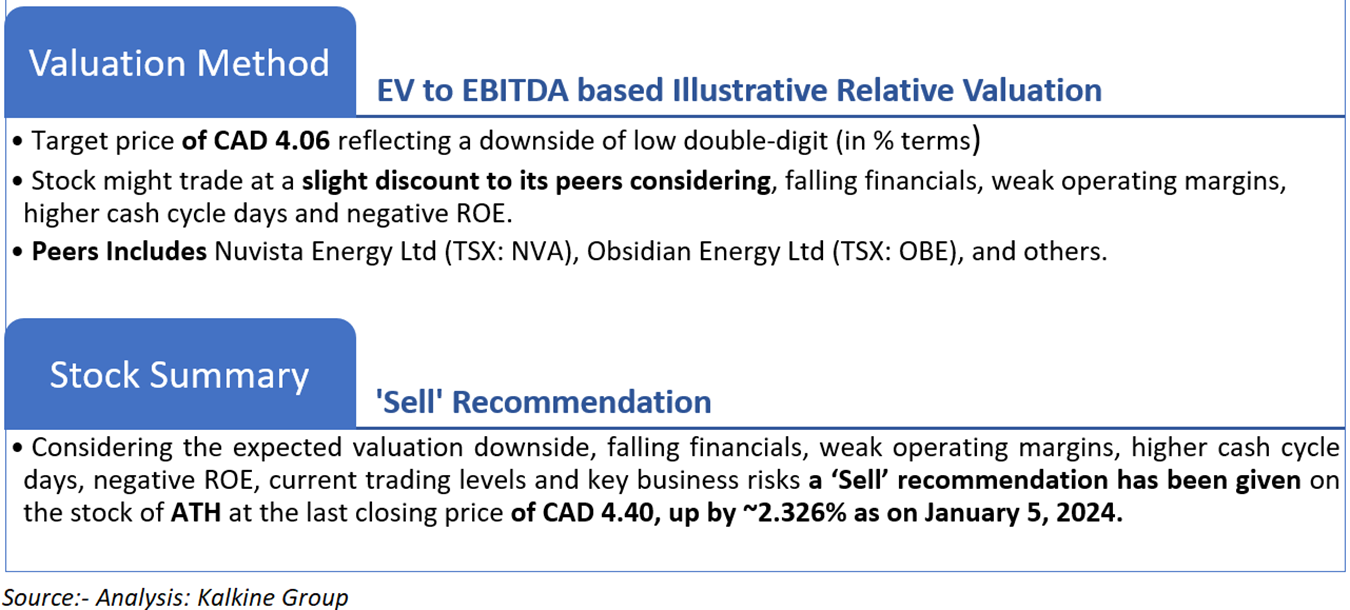 Valuation Method

EV to EBITDA based Illustrative Relative Valuation

• Target price of CAD 4.06 reflecting a downside of low double-digit (in % terms)
• Stock might trade at a slight discount to its peers considering, falling financials, weak operating margins, higher cash cycle days and negative ROE.
• Peers Includes Nuvista Energy Ltd (TSX: NVA), Obsidian Energy Ltd (TSX: OBE), and others.

Stock Summary

'Sell' Recommendation

• Considering the expected valuation downside, falling financials, weak operating margins, higher cash cycle days, negative ROE, current trading levels and key business risks a 'Sell' recommendation has been given on the stock of ATH at the last closing price of CAD 4.40, up by ~2.326% as on January 5, 2024.

Source:- Analysis: Kalkine Group